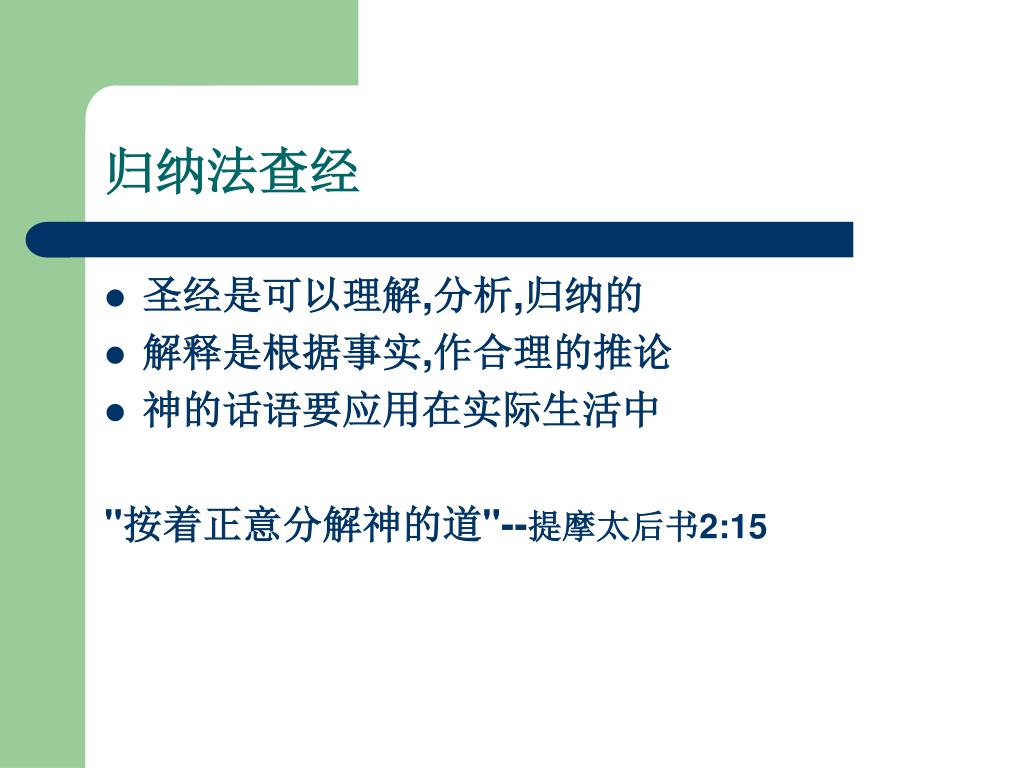 归纳法查经

- 圣经是可以理解,分析,归纳的
- 解释是根据事实,作合理的推论
- 神的话语要应用在实际生活中

"按着正意分解神的道"--提摩太后书2:15